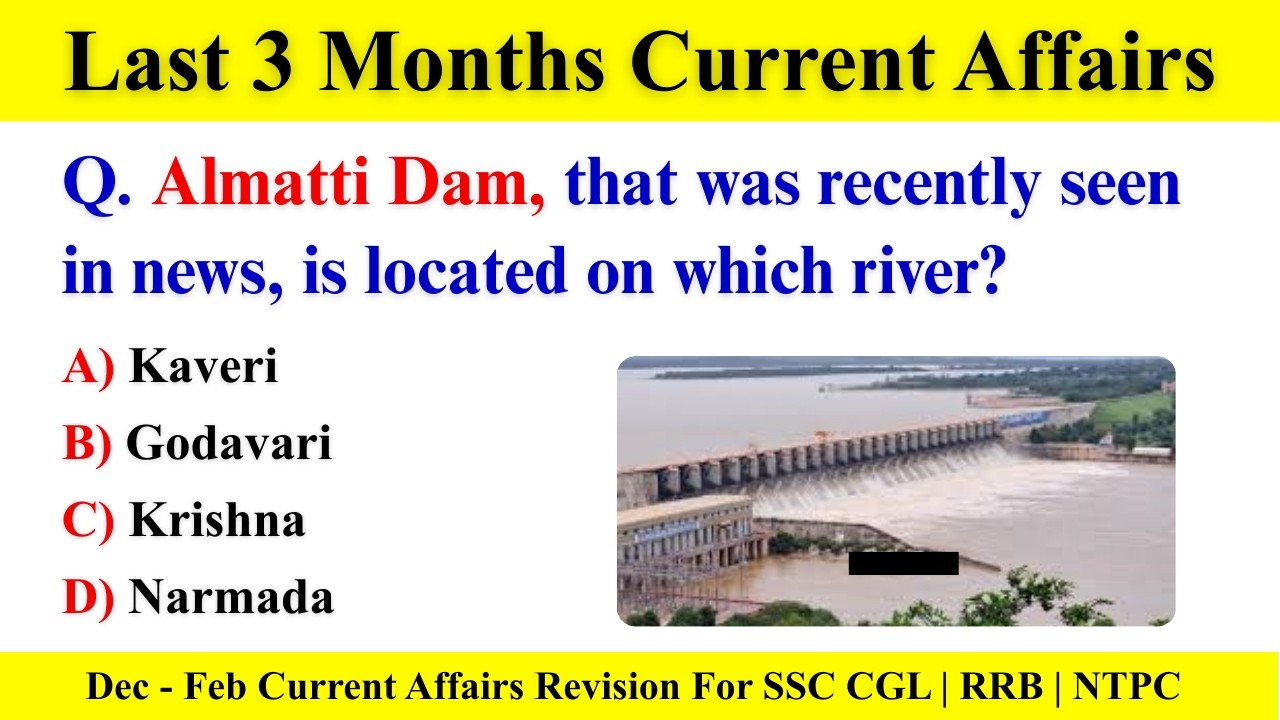 Last 3 Months Current Affairs

Q. Almatti Dam, that was recently seen in news, is located on which river?

A) Kaveri

B) Godavari

C) Krishna

D) Narmada

Dec - Feb Current Affairs Revision For SSC CGL | RRB | NTPC